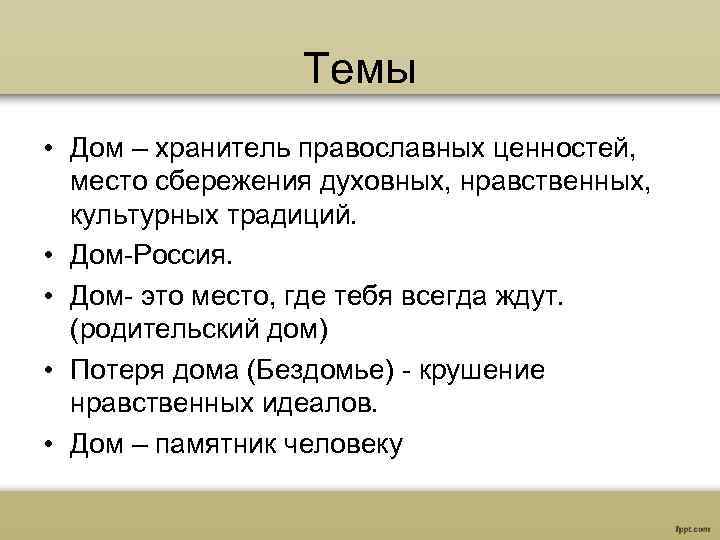 Темы

• Дом – хранитель православных ценностей, место сбережения духовных, нравственных, культурных традиций.
• Дом-Россия.
• Дом- это место, где тебя всегда ждут. (родительский дом)
• Потеря дома (Бездомье) - крушение нравственных идеалов.
• Дом – памятник человеку

fppt.com